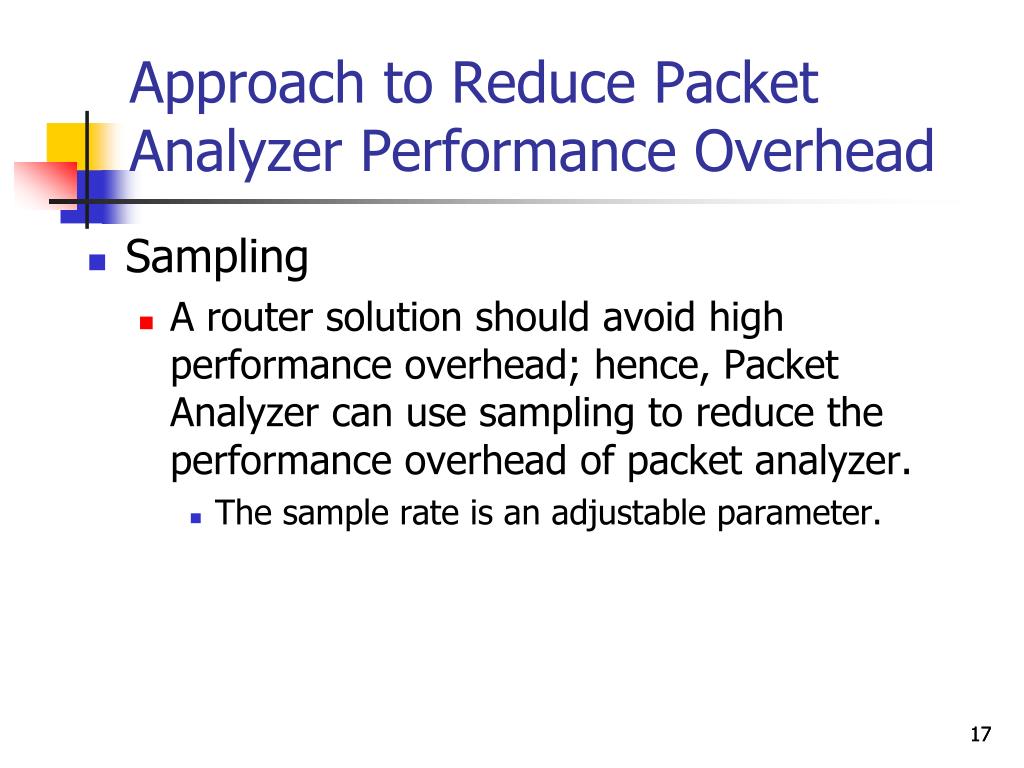 Approach to Reduce Packet Analyzer Performance Overhead

Sampling

A router solution should avoid high performance overhead; hence, Packet Analyzer can use sampling to reduce the performance overhead of packet analyzer.

The sample rate is an adjustable parameter.

17